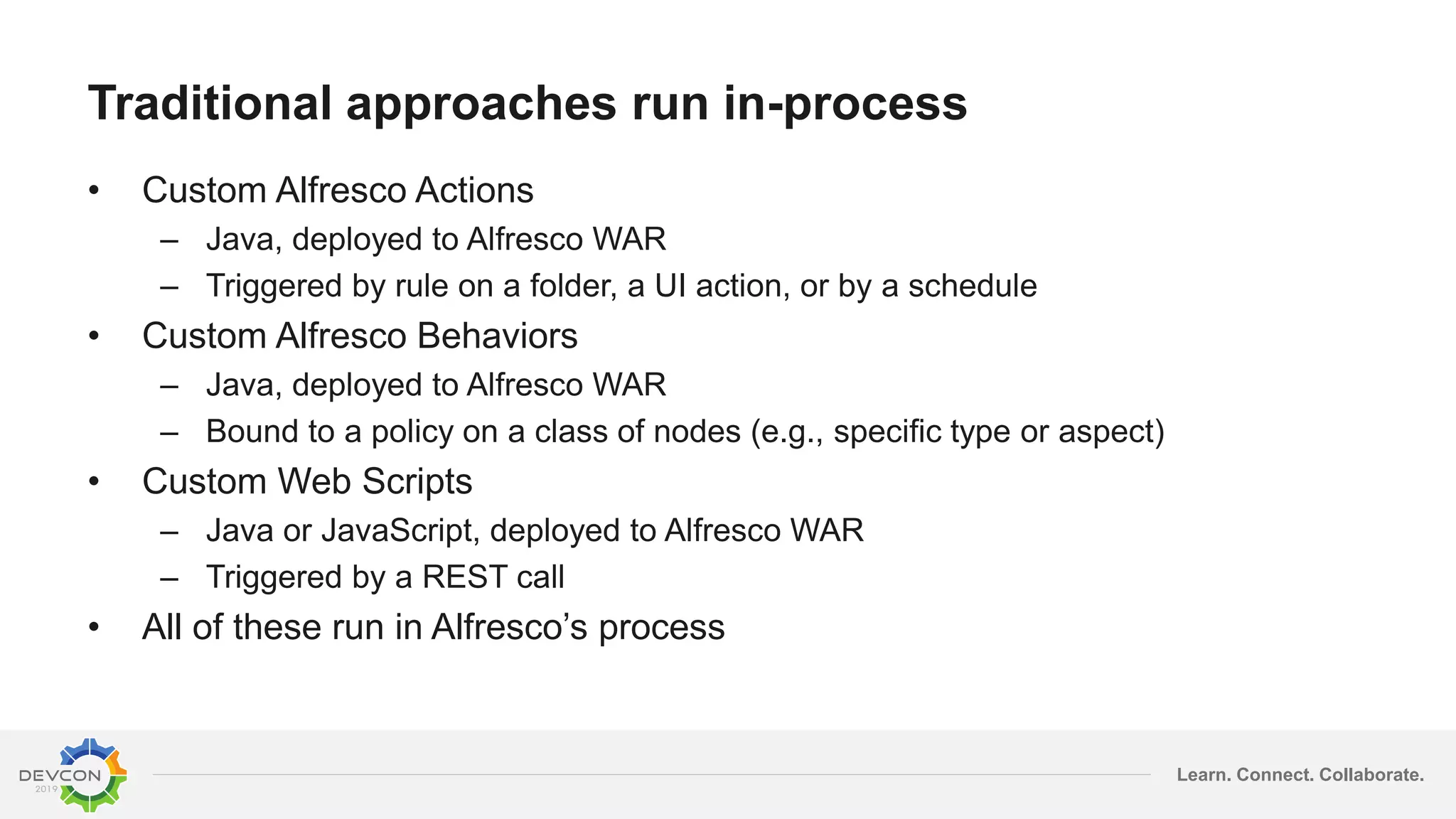 Traditional approaches run in-process

• Custom Alfresco Actions
  – Java, deployed to Alfresco WAR
  – Triggered by rule on a folder, a UI action, or by a schedule
• Custom Alfresco Behaviors
  – Java, deployed to Alfresco WAR
  – Bound to a policy on a class of nodes (e.g., specific type or aspect)
• Custom Web Scripts
  – Java or JavaScript, deployed to Alfresco WAR
  – Triggered by a REST call
• All of these run in Alfresco's process

DEVCON 2019

Learn. Connect. Collaborate.